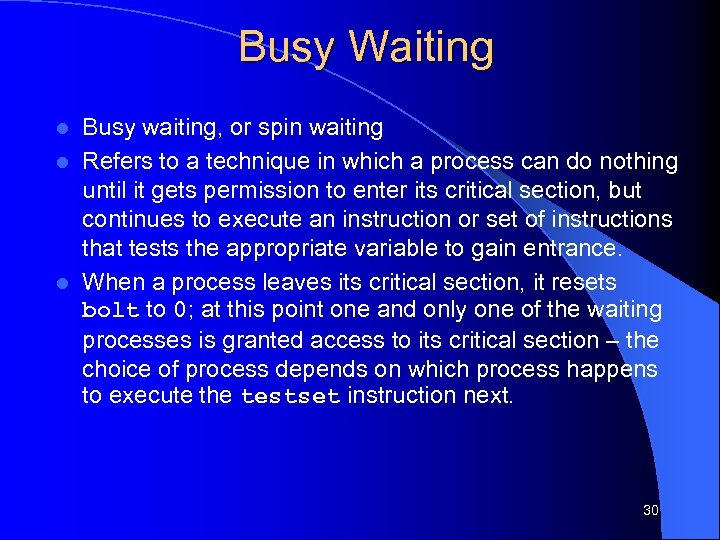 Busy Waiting

- Busy waiting, or spin waiting
- Refers to a technique in which a process can do nothing until it gets permission to enter its critical section, but continues to execute an instruction or set of instructions that tests the appropriate variable to gain entrance.
- When a process leaves its critical section, it resets bolt to 0; at this point one and only one of the waiting processes is granted access to its critical section – the choice of process depends on which process happens to execute the testset instruction next.

30